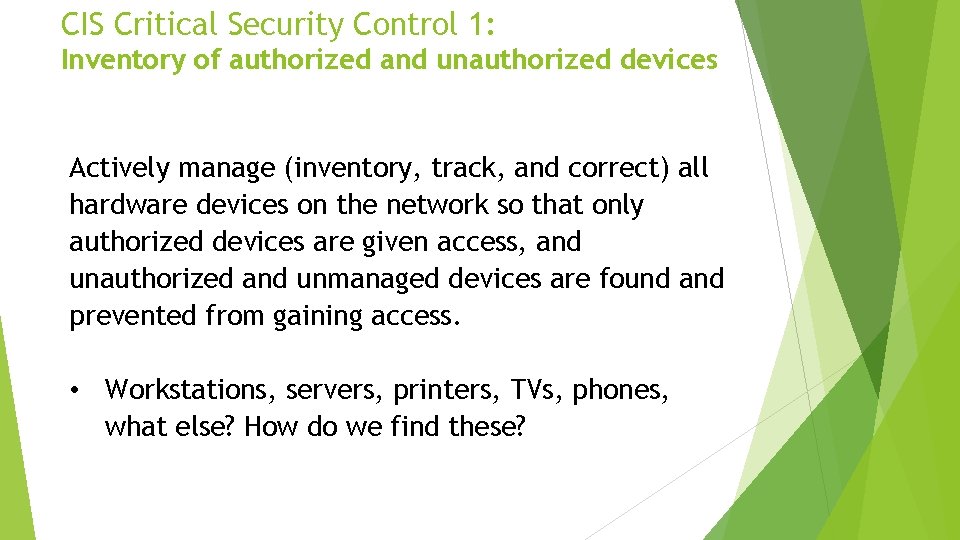 CIS Critical Security Control 1:
Inventory of authorized and unauthorized devices

Actively manage (inventory, track, and correct) all hardware devices on the network so that only authorized devices are given access, and unauthorized and unmanaged devices are found and prevented from gaining access.

• Workstations, servers, printers, TVs, phones, what else? How do we find these?